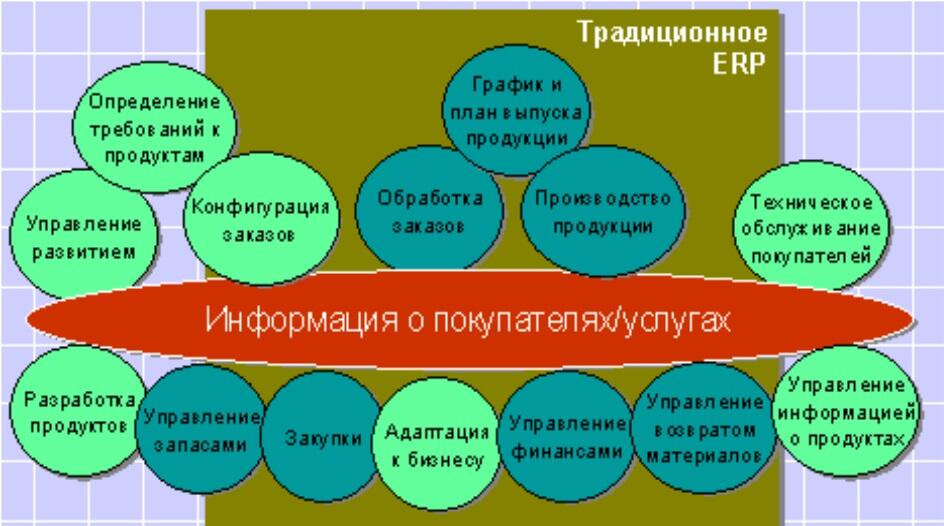 Традиционное ERP

Определение требований к продуктам

График и план выпуска продукции

Управление развитием

Конфигурация заказов

Обработка заказов

Производство продукции

Техническое обслуживание покупателей

Информация о покупателях/услугах

Разработка продуктов

Управление запасами

Закупки

Адаптация к бизнесу

Управление финансами

Управление возвратом материалов

Управление информацией о продуктах